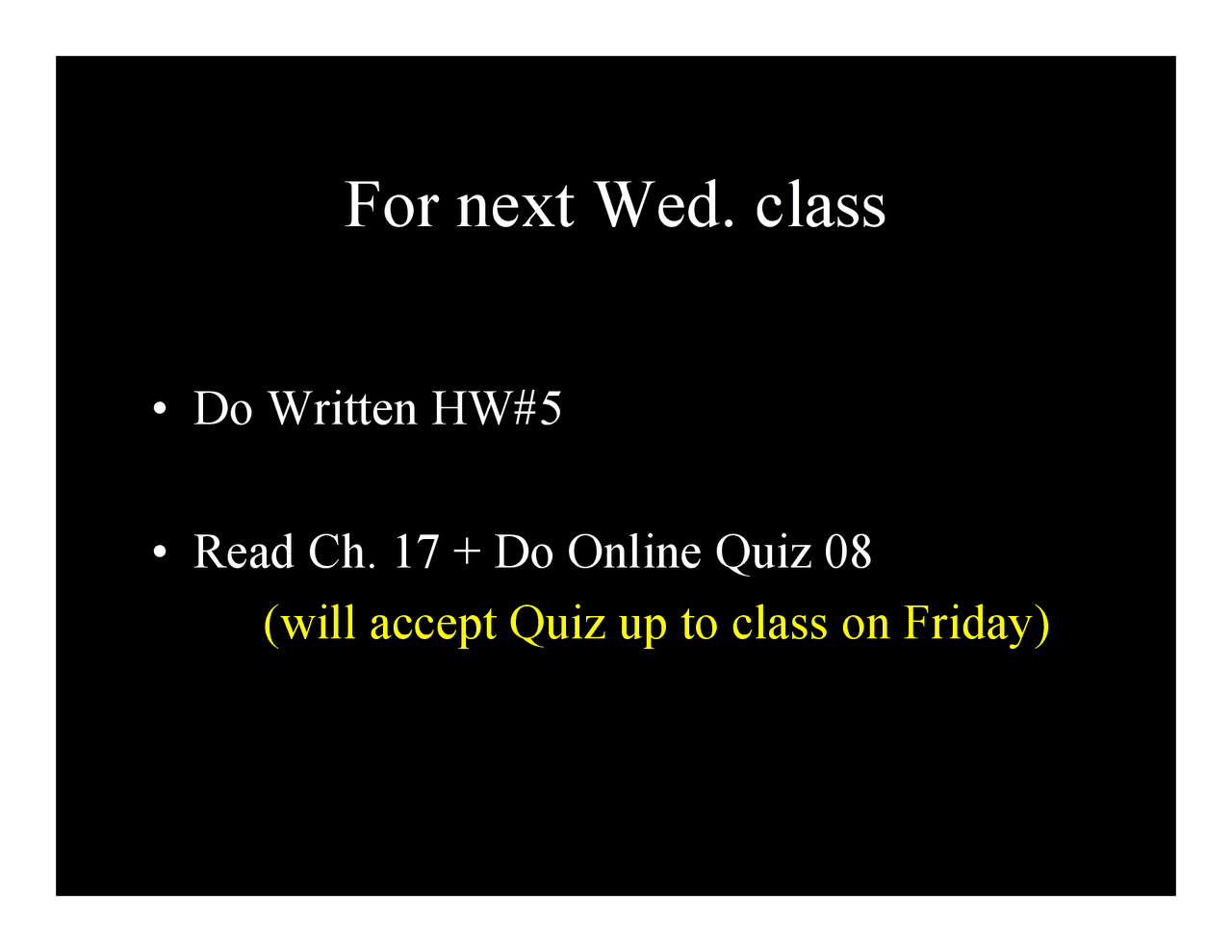 For next Wed. class

• Do Written HW#5

• Read Ch. 17 + Do Online Quiz 08
(will accept Quiz up to class on Friday)